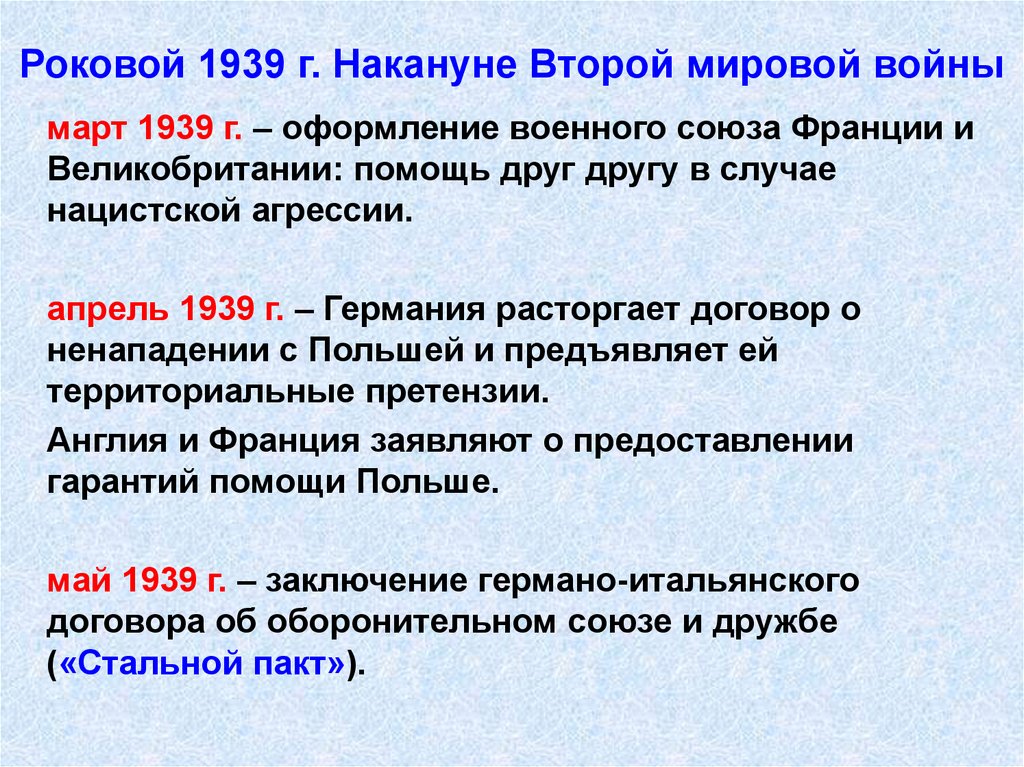 Роковой 1939 г. Накануне Второй мировой войны

март 1939 г. – оформление военного союза Франции и Великобритании: помощь друг другу в случае нацистской агрессии.

апрель 1939 г. – Германия расторгает договор о ненападении с Польшей и предъявляет ей территориальные претензии.

Англия и Франция заявляют о предоставлении гарантий помощи Польше.

май 1939 г. – заключение германо-итальянского договора об оборонительном союзе и дружбе («Стальной пакт»).